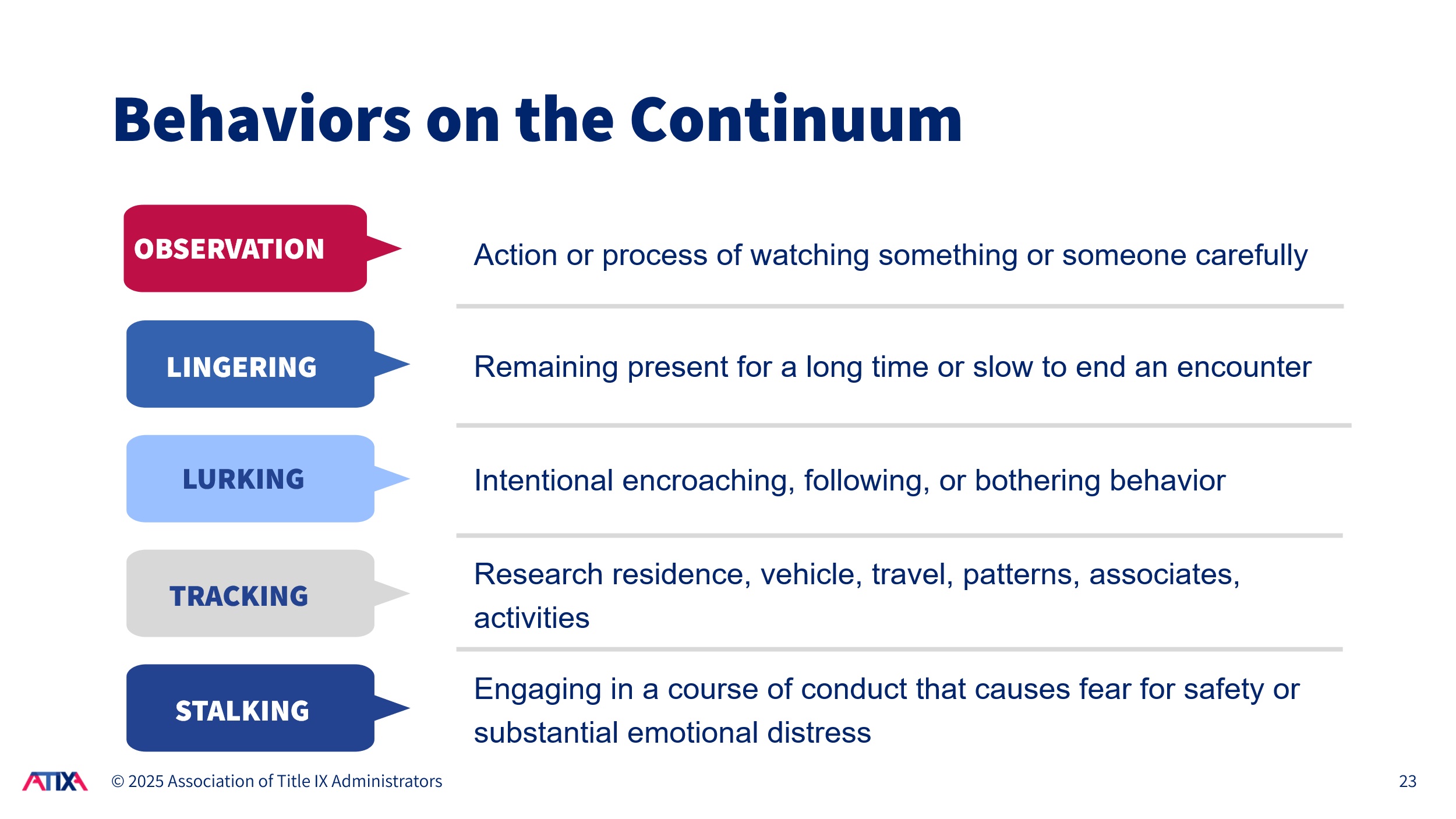 Behaviors on the Continuum

OBSERVATION

Action or process of watching something or someone carefully

LINGERING

Remaining present for a long time or slow to end an encounter

LURKING

Intentional encroaching, following, or bothering behavior

TRACKING

Research residence, vehicle, travel, patterns, associates, activities

STALKING

Engaging in a course of conduct that causes fear for safety or substantial emotional distress

ATIXA © 2025 Association of Title IX Administrators

23